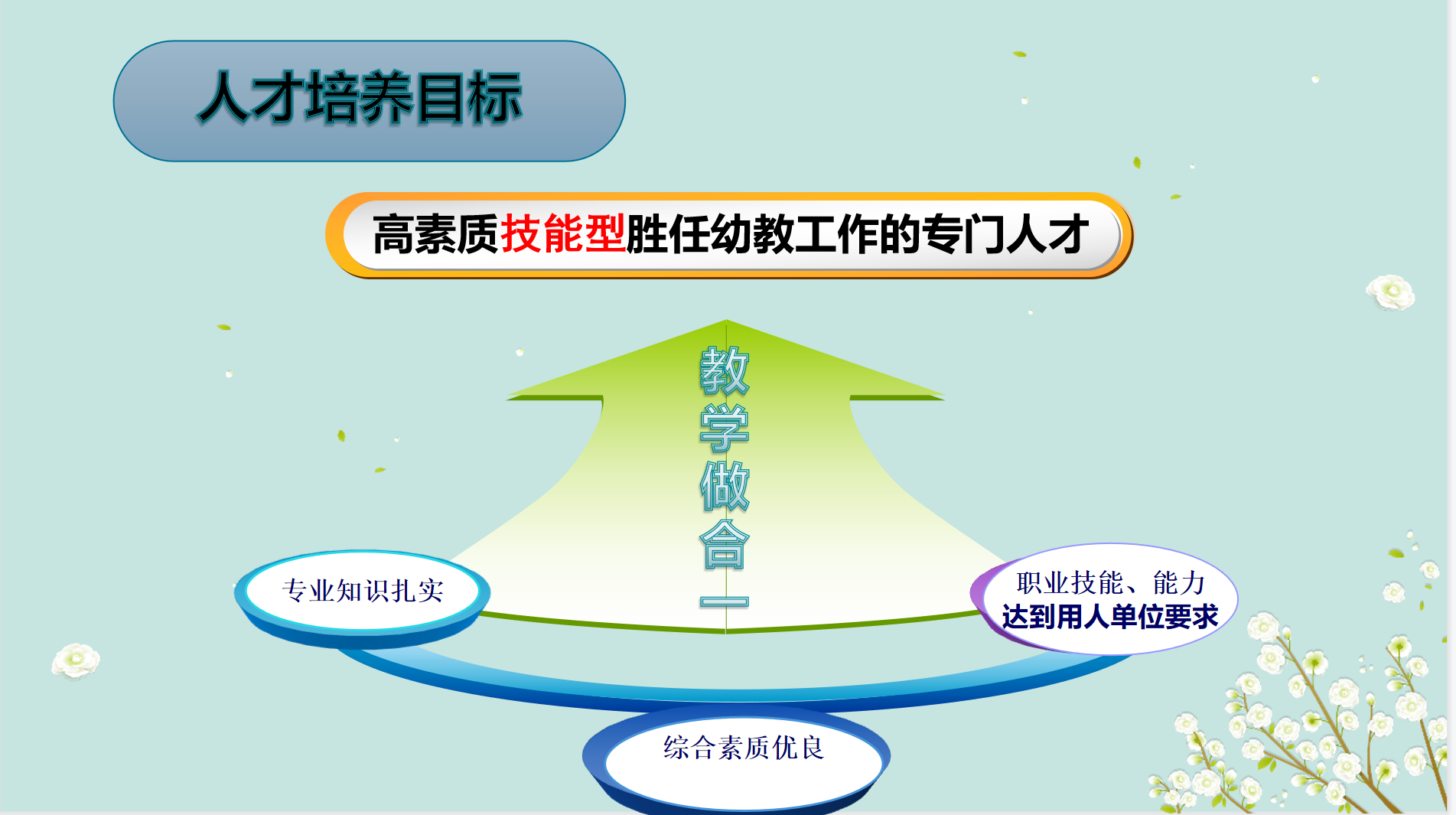 人才培养目标

高素质技能型胜任幼教工作的专门人才

教学做合一

专业知识扎实

职业技能、能力
达到用人单位要求

综合素质优良